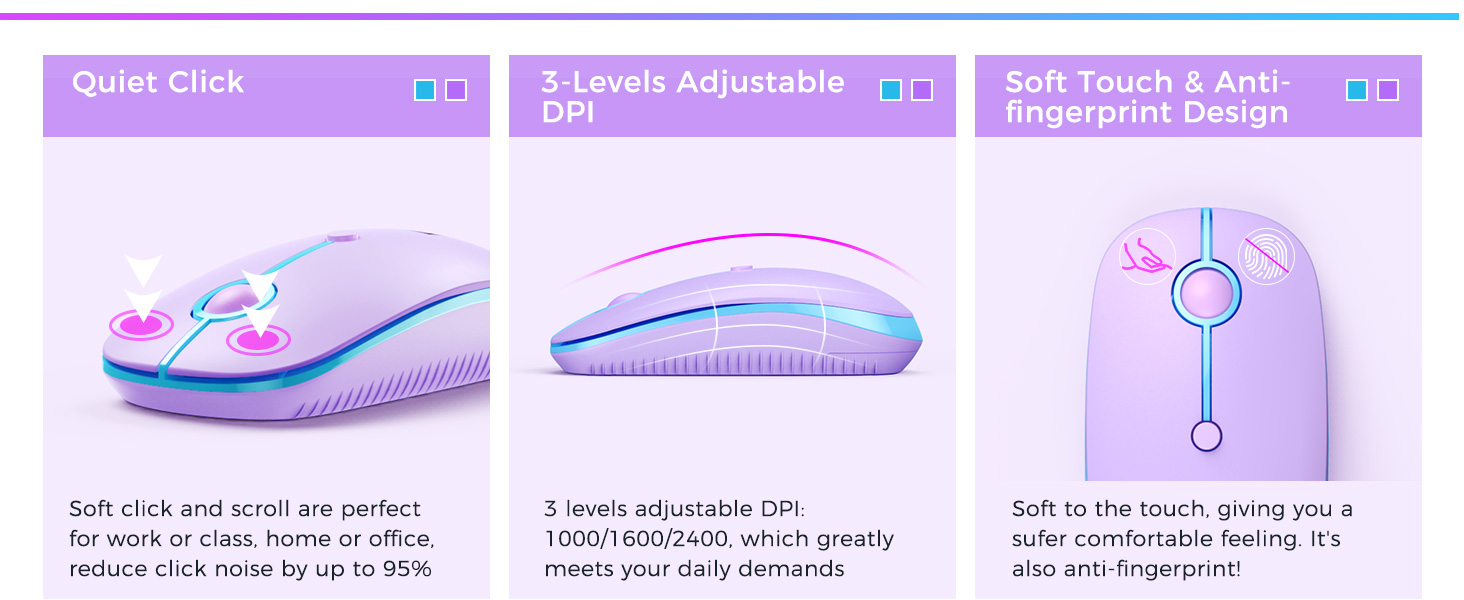 Quiet Click

Soft click and scroll are perfect for work or class, home or office, reduce click noise by up to 95%

3-Levels Adjustable DPI

3 levels adjustable DPI: 1000/1600/2400, which greatly meets your daily demands

Soft Touch & Anti-fingerprint Design

Soft to the touch, giving you a sufer comfortable feeling. It's also anti-fingerprint!